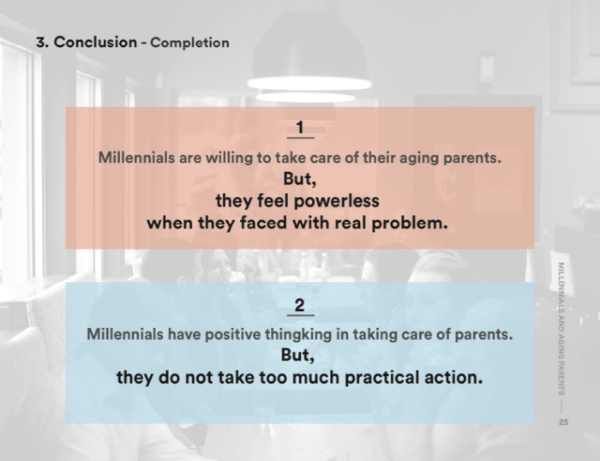 3. Conclusion - Completion

1

Millennials are willing to take care of their aging parents.
But,
they feel powerless
when they faced with real problem.

2

Millennials have positive thingking in taking care of parents.
But,
they do not take too much practical action.

MILLENNIALS AND AGING PARENTS — 25